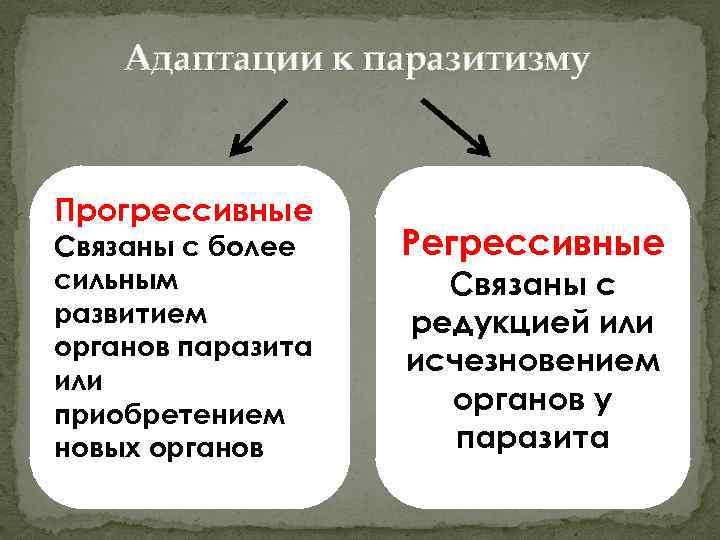 Адаптации к паразитизму

Прогрессивные
Связаны с более сильным развитием органов паразита или приобретением новых органов

Регрессивные
Связаны с редукцией или исчезновением органов у паразита